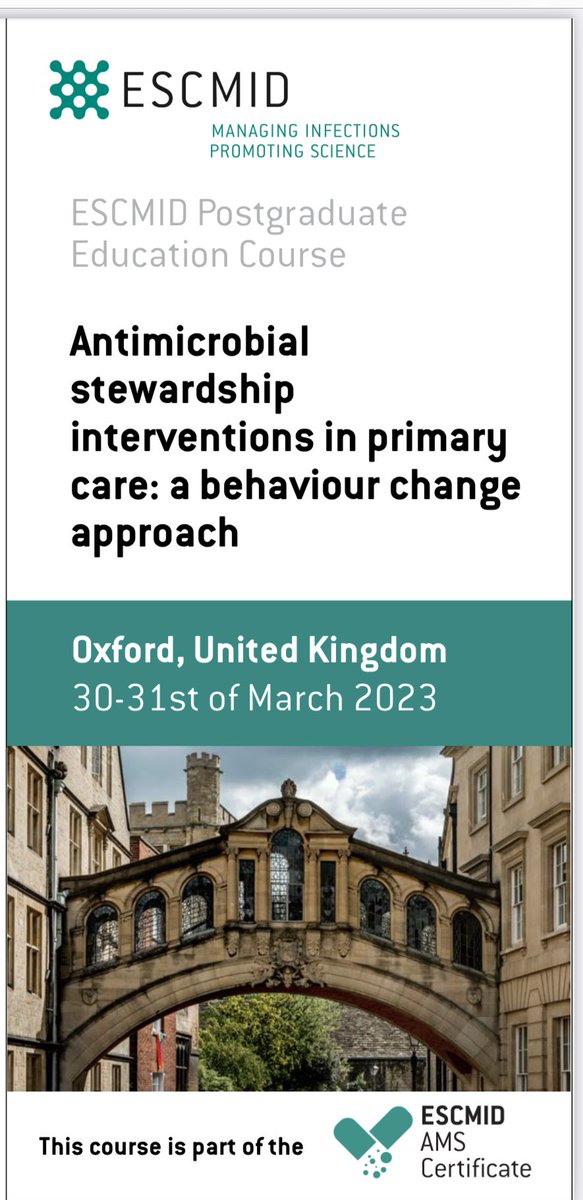 ESCMID
MANAGING INFECTIONS
PROMOTING SCIENCE

ESCMID Postgraduate Education Course

Antimicrobial stewardship interventions in primary care: a behaviour change approach

Oxford, United Kingdom
30-31st of March 2023

This course is part of the

ESCMID
AMS
Certificate